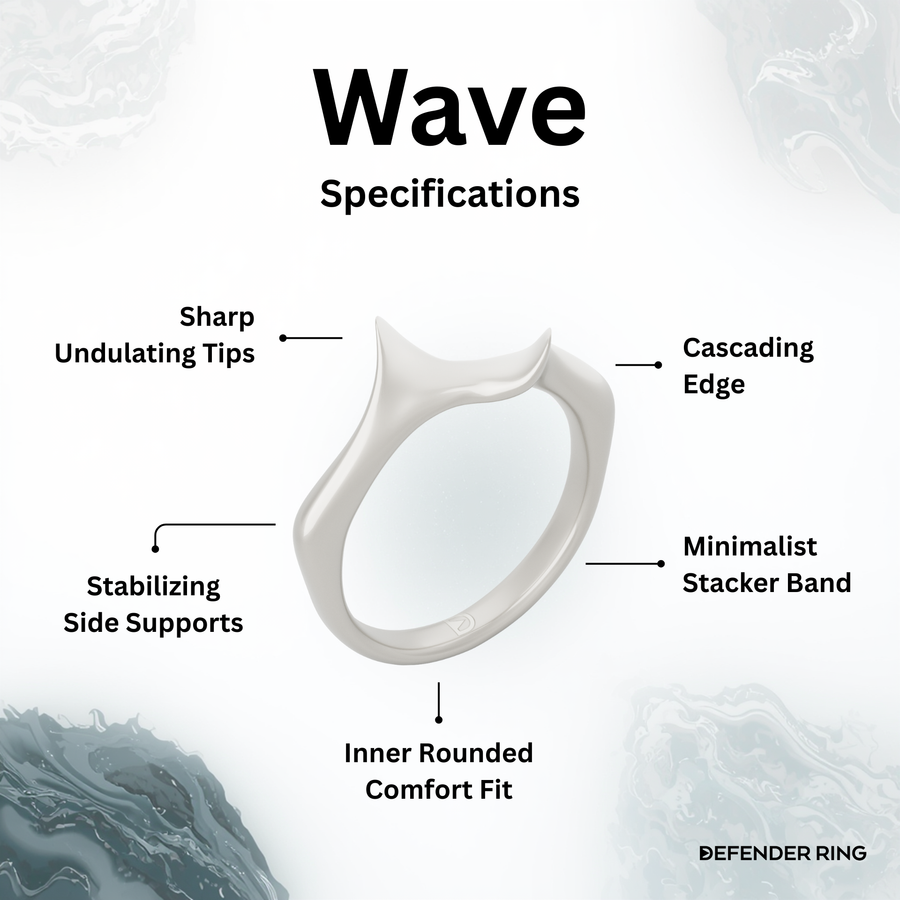 Wave
Specifications

Sharp Undulating Tips

Cascading Edge

Stabilizing Side Supports

Minimalist Stacker Band

Inner Rounded Comfort Fit

DEFENDER RING